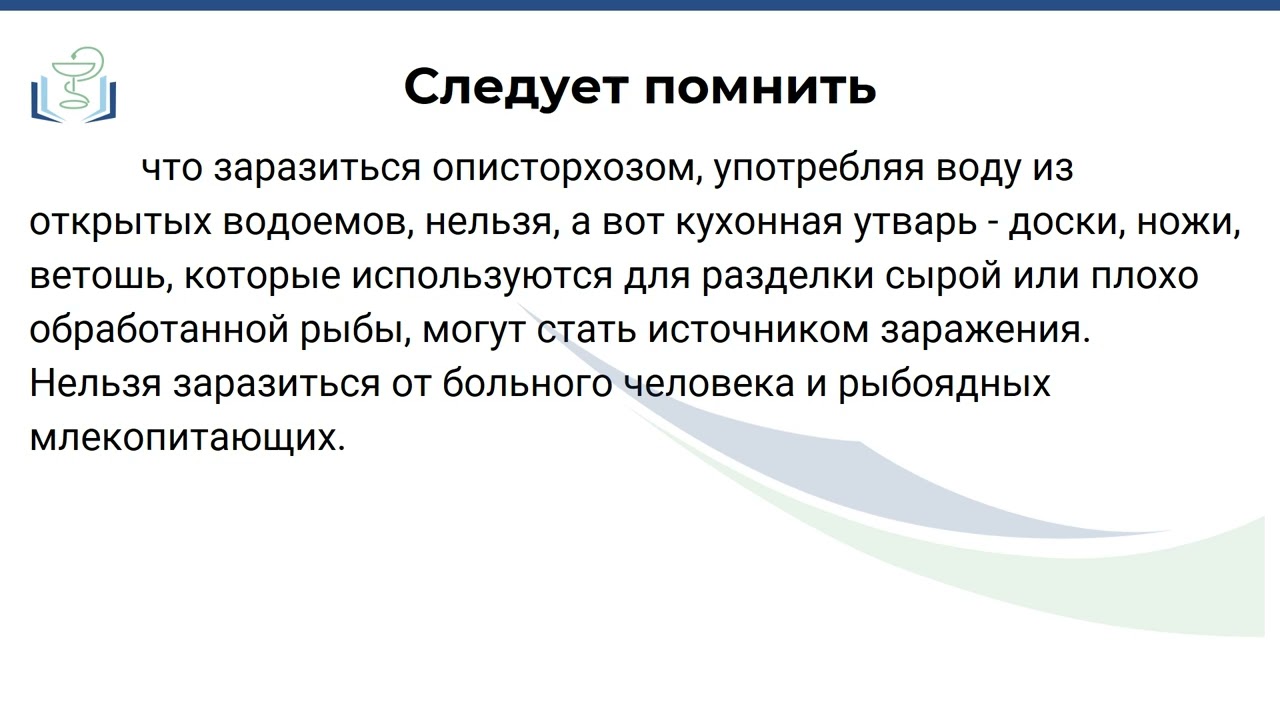 Следует помнить

что заразиться описторхозом, употребляя воду из открытых водоемов, нельзя, а вот кухонная утварь - доски, ножи, ветошь, которые используются для разделки сырой или плохо обработанной рыбы, могут стать источником заражения. Нельзя заразиться от больного человека и рыбоядных млекопитающих.